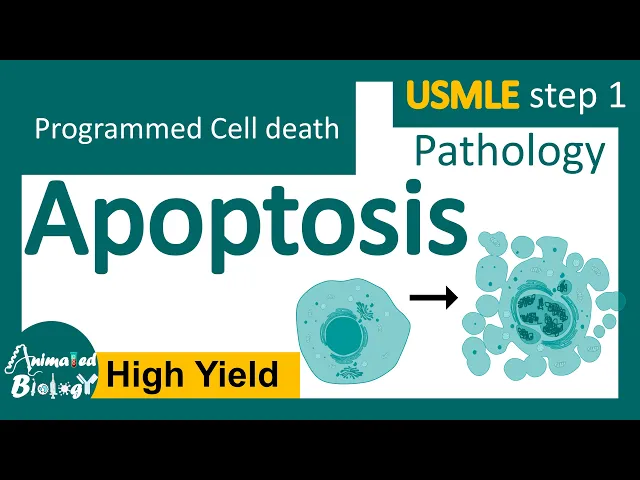 Programmed Cell death

USMLE step 1

Pathology

Apoptosis

Animated Biology

High Yield